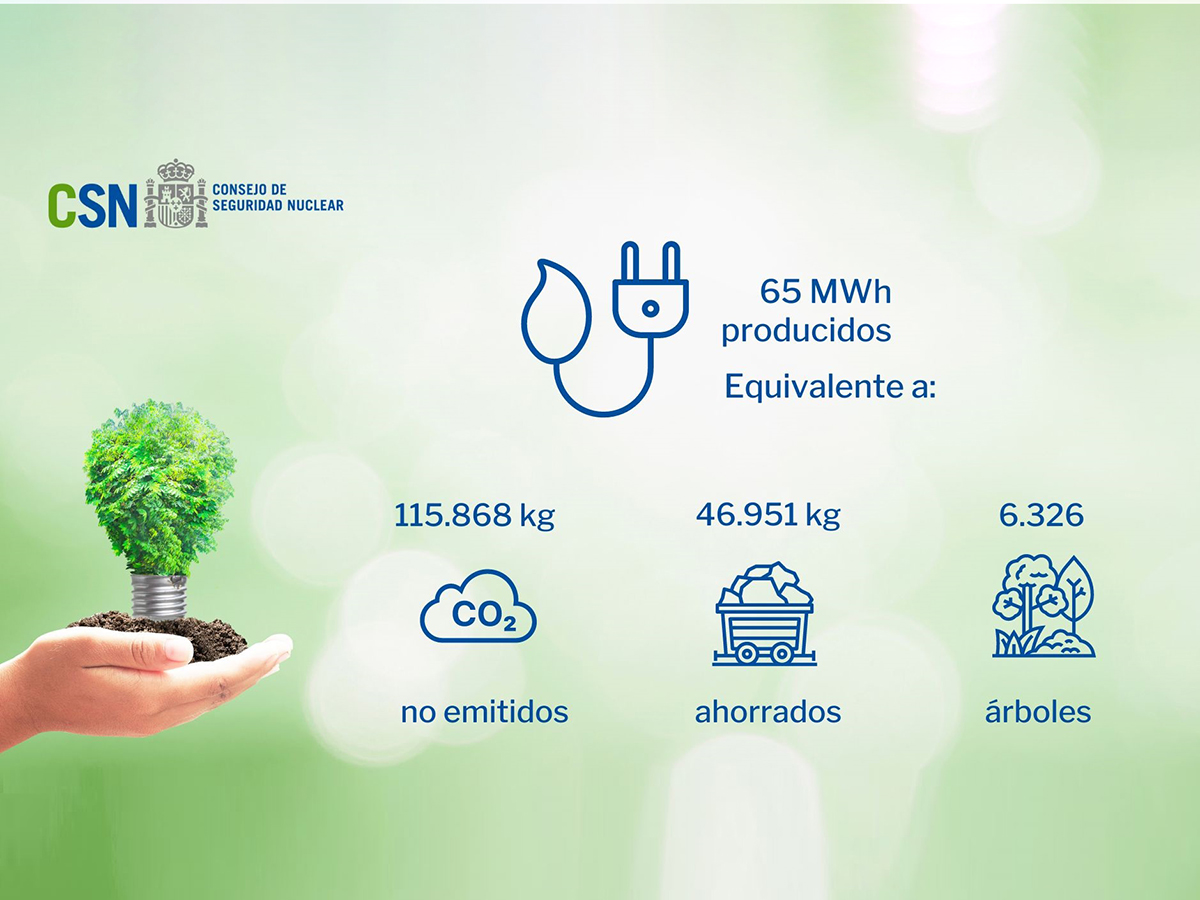 CSN CONSEJO DE SEGURIDAD NUCLEAR

65 MWh producidos

Equivalente a:

115.868 kg

$CO_2$

no emitidos

46.951 kg

ahorrados

6.326

árboles